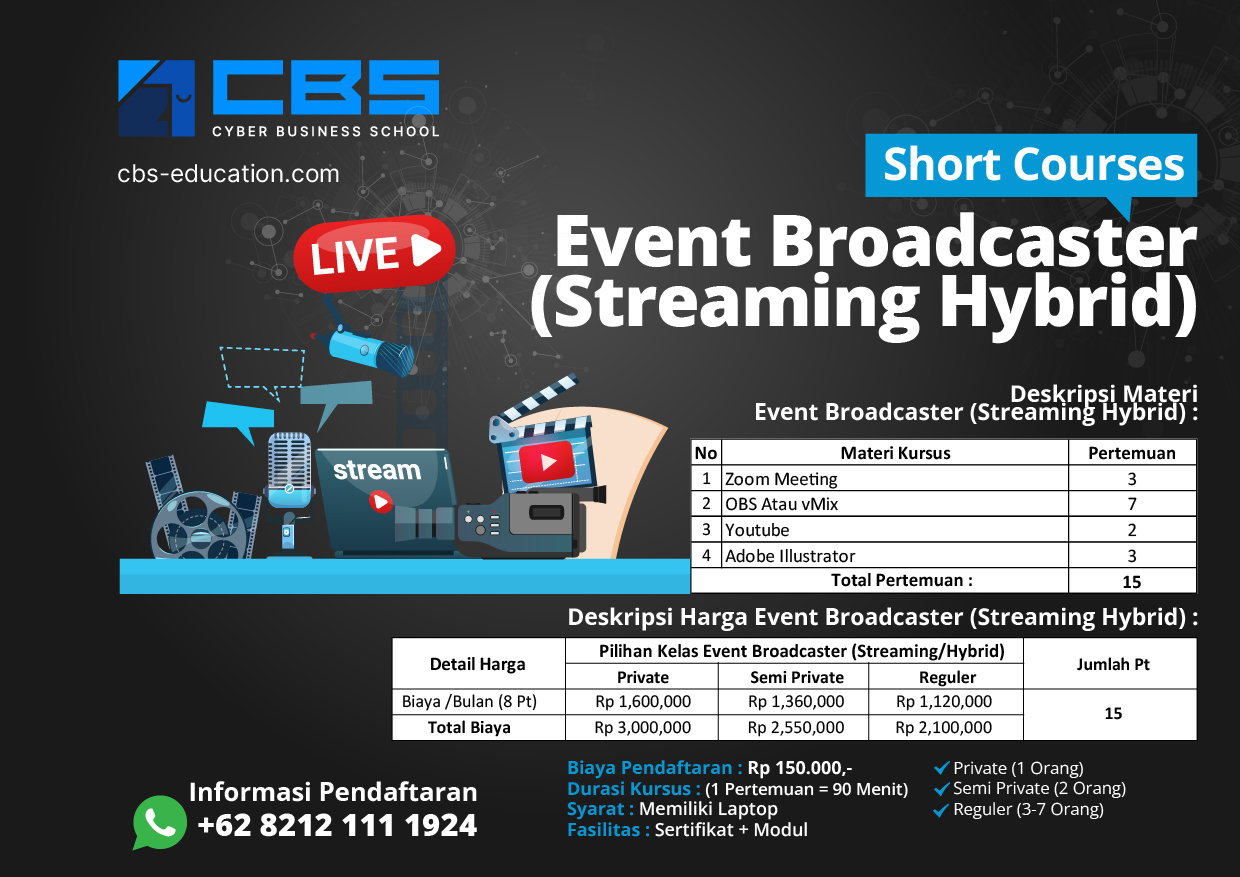 CBS
CYBER BUSINESS SCHOOL
cbs-education.com

Short Courses
Event Broadcaster (Streaming Hybrid)

LIVE
stream

Deskripsi Materi
Event Broadcaster (Streaming Hybrid) :

| No | Materi Kursus | Pertemuan |
|---|---|---|
| 1 | Zoom Meeting | 3 |
| 2 | OBS Atau vMix | 7 |
| 3 | Youtube | 2 |
| 4 | Adobe Illustrator | 3 |
| | Total Pertemuan : | 15 |

Deskripsi Harga Event Broadcaster (Streaming Hybrid) :

| Detail Harga | Pilihan Kelas Event Broadcaster (Streaming/Hybrid) | | | Jumlah Pt |
|---|---|---|---|---|
| | Private | Semi Private | Reguler | |
| Biaya /Bulan (8 Pt) | Rp 1,600,000 | Rp 1,360,000 | Rp 1,120,000 | 15 |
| Total Biaya | Rp 3,000,000 | Rp 2,550,000 | Rp 2,100,000 | |

Informasi Pendaftaran
+62 8212 111 1924

Biaya Pendaftaran : Rp 150.000,-
Durasi Kursus : (1 Pertemuan = 90 Menit)
Syarat : Memiliki Laptop
Fasilitas : Sertifikat + Modul

Private (1 Orang)
Semi Private (2 Orang)
Reguler (3-7 Orang)